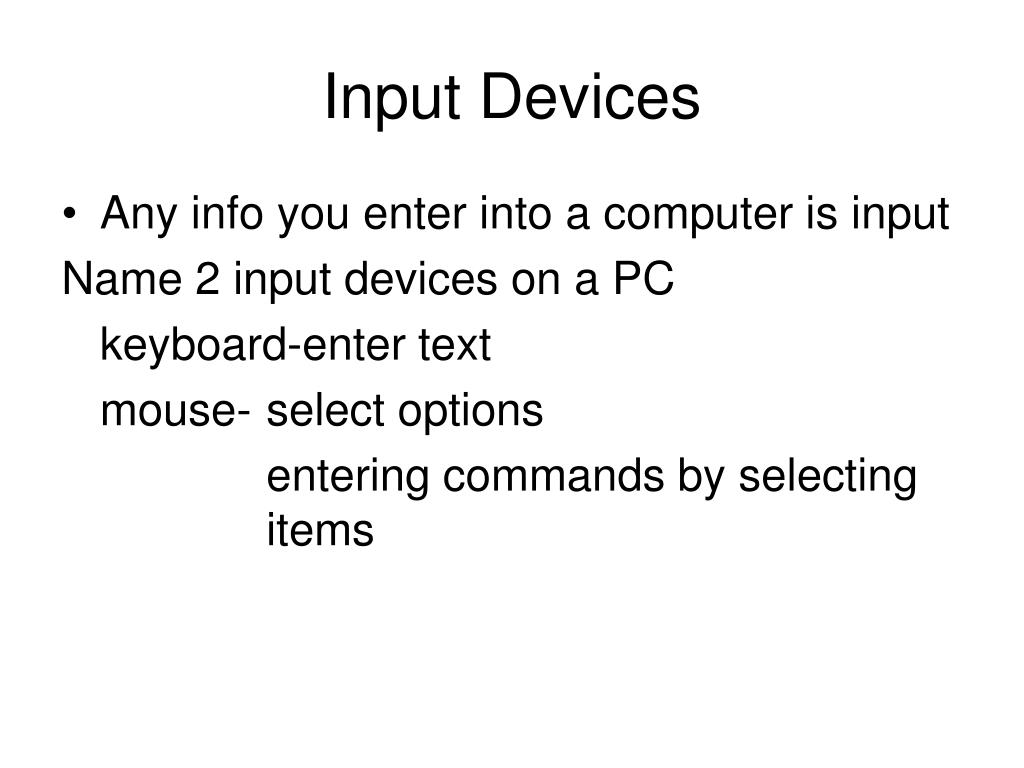 Input Devices

• Any info you enter into a computer is input

Name 2 input devices on a PC

keyboard-enter text

mouse- select options

entering commands by selecting items